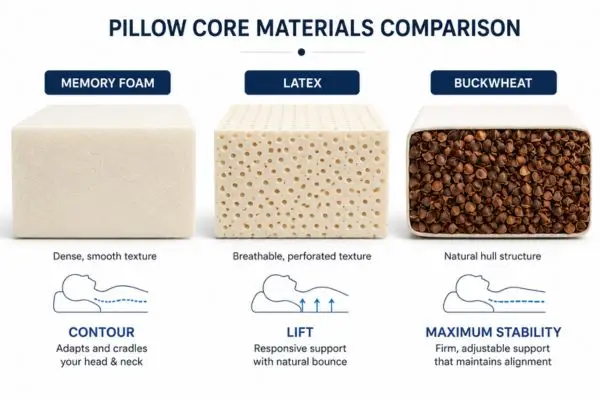 PILLOW CORE MATERIALS COMPARISON

MEMORY FOAM

Dense, smooth texture

CONTOUR

Adapts and cradles your head & neck

LATEX

Breathable, perforated texture

LIFT

Responsive support with natural bounce

BUCKWHEAT

Natural hull structure

MAXIMUM STABILITY

Firm, adjustable support that maintains alignment